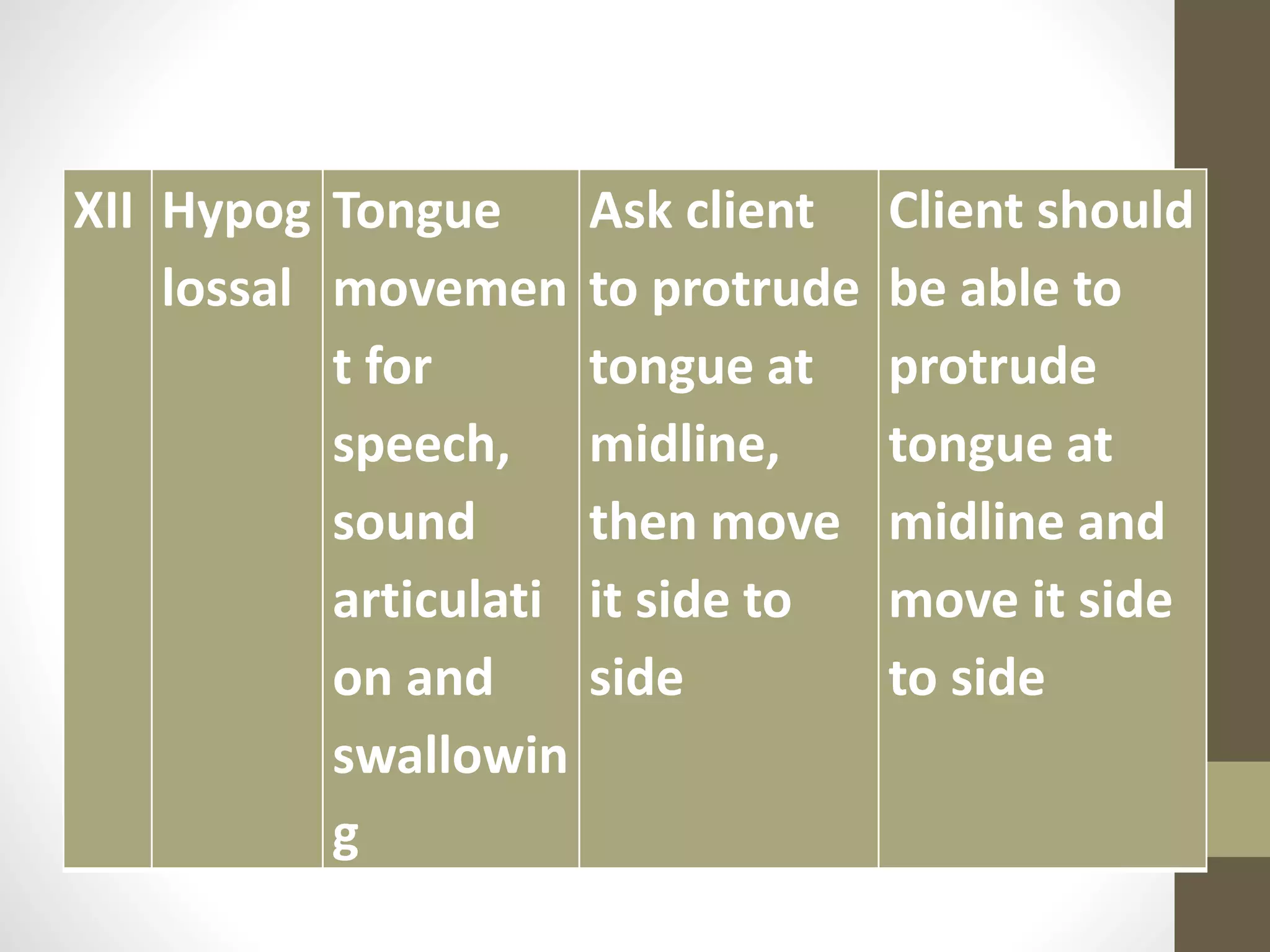 | XII | Hypoglossal | Tongue movement for speech, sound articulation and swallowing | Ask client to protrude tongue at midline, then move it side to side | Client should be able to protrude tongue at midline and move it side to side |
|---|---|---|---|---|